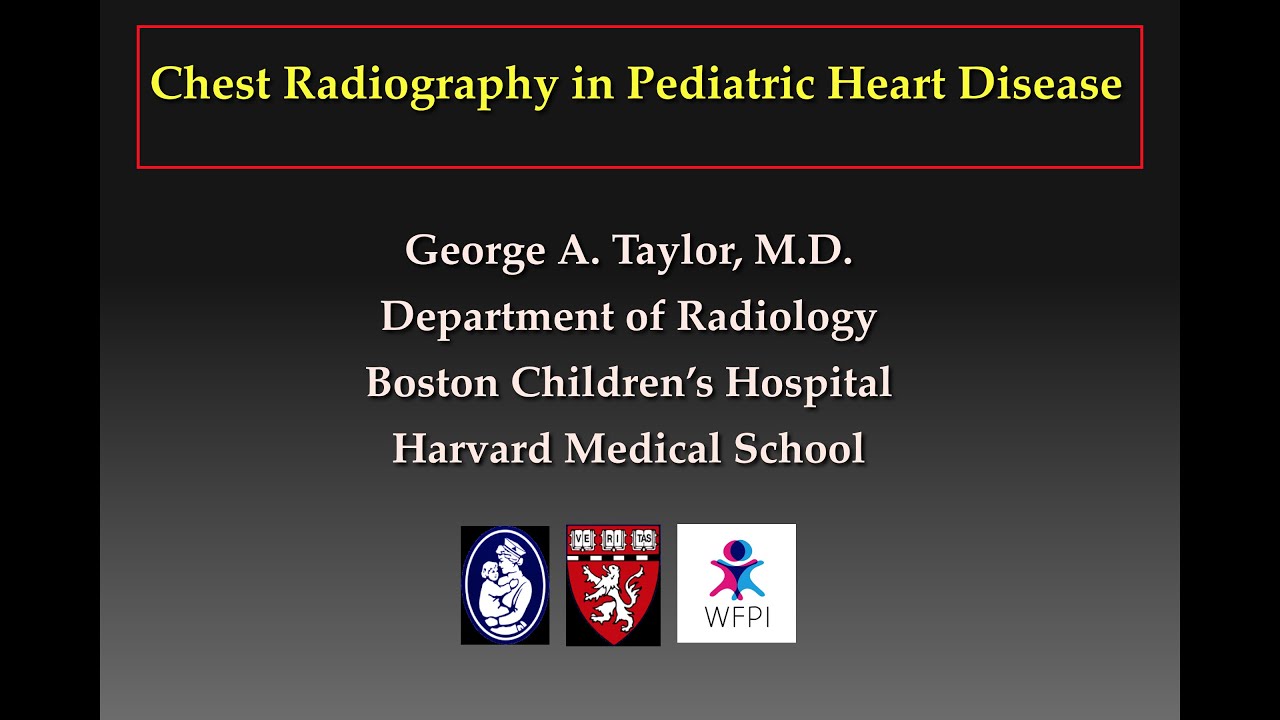 Chest Radiography in Pediatric Heart Disease

George A. Taylor, M.D.
Department of Radiology
Boston Children's Hospital
Harvard Medical School

VE RI TAS

WFPI